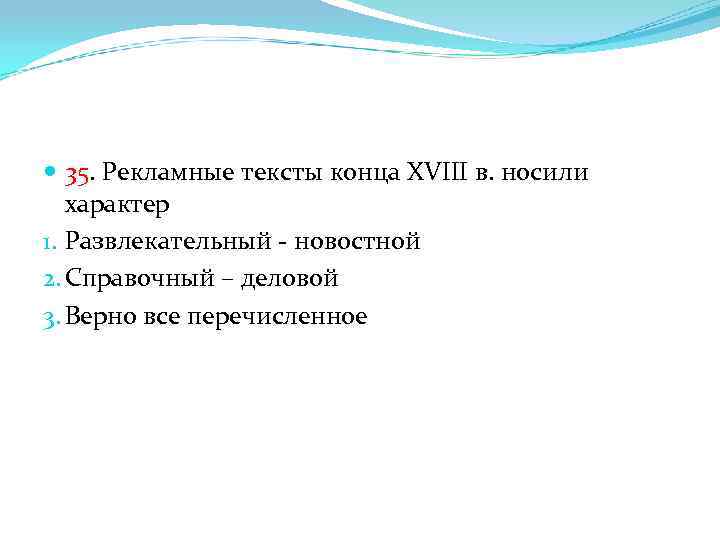 35. Рекламные тексты конца XVIII в. носили характер

1. Развлекательный - новостной
2. Справочный – деловой
3. Верно все перечисленное